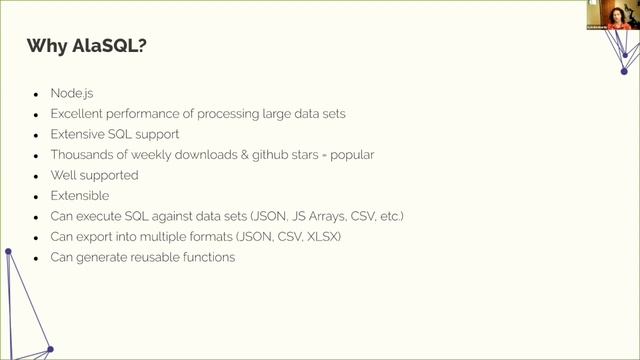 Why AlaSQL?

- Node.js
- Excellent performance of processing large data sets
- Extensive SQL support
- Thousands of weekly downloads & github stars = popular
- Well supported
- Extensible
- Can execute SQL against data sets (JSON, JS Arrays, CSV, etc.)
- Can export into multiple formats (JSON, CSV, XLSX)
- Can generate reusable functions